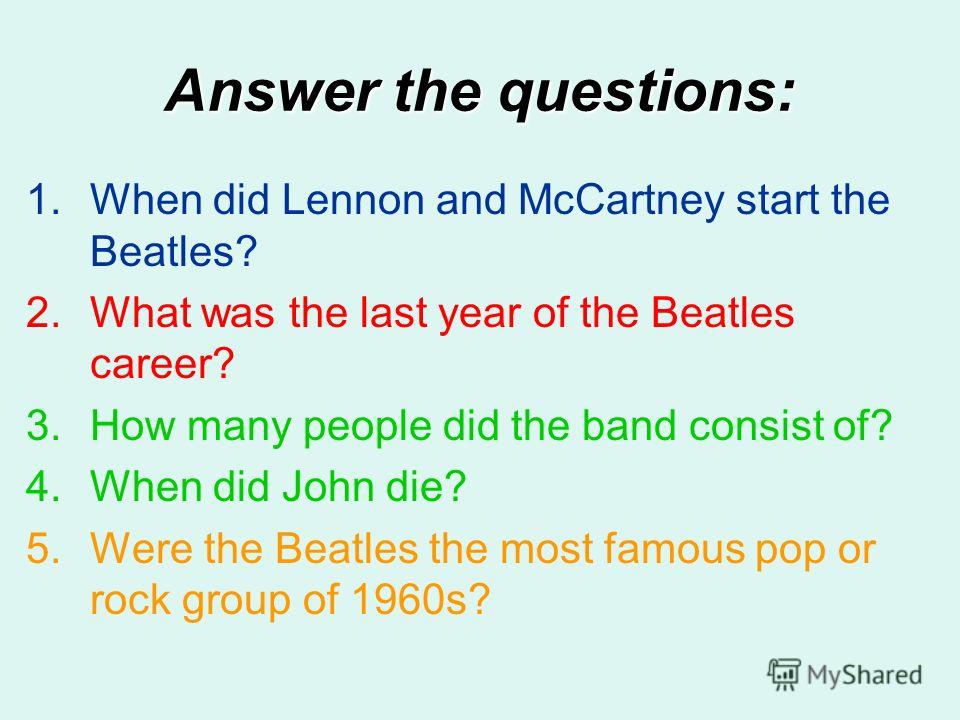 Answer the questions:

1. When did Lennon and McCartney start the Beatles?
2. What was the last year of the Beatles career?
3. How many people did the band consist of?
4. When did John die?
5. Were the Beatles the most famous pop or rock group of 1960s?

MyShared